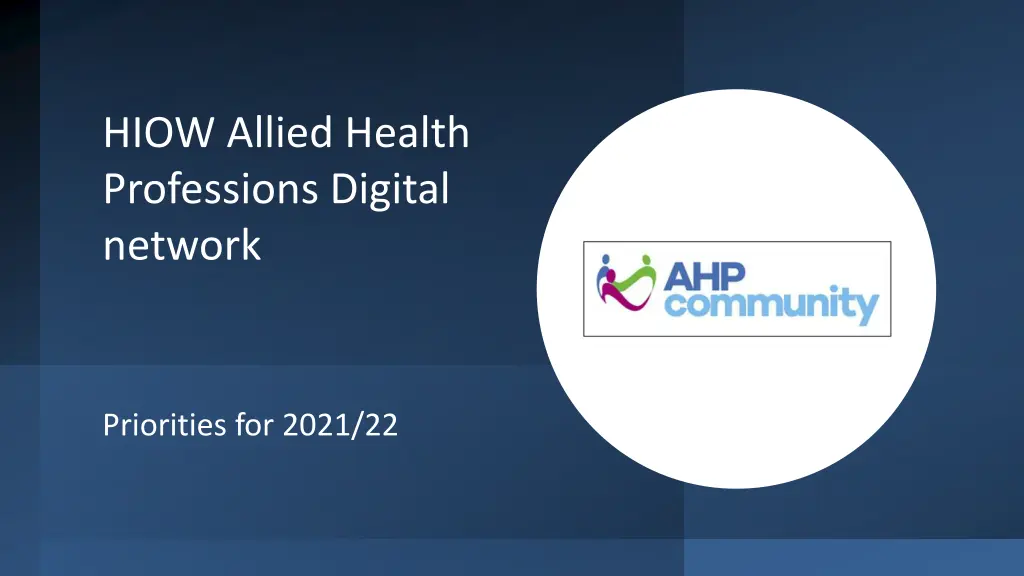 HIOW Allied Health Professions Digital network

Priorities for 2021/22

AHP community